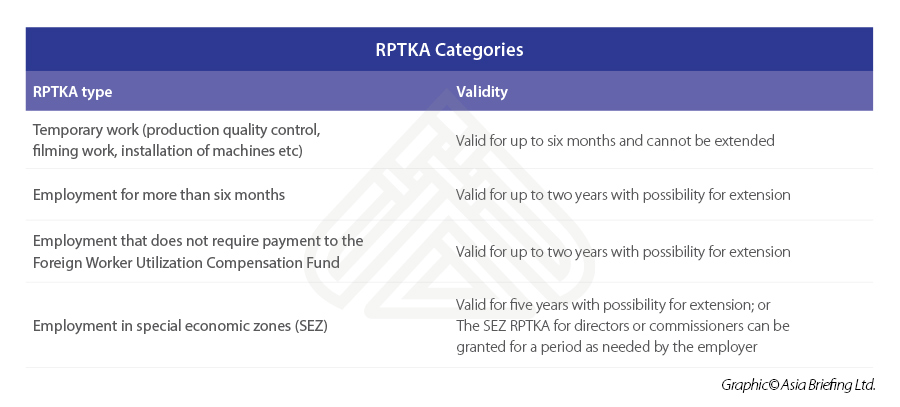 RPTKA Categories

| RPTKA type | Validity |
|---|---|
| Temporary work (production quality control, filming work, installation of machines etc) | Valid for up to six months and cannot be extended |
| Employment for more than six months | Valid for up to two years with possibility for extension |
| Employment that does not require payment to the Foreign Worker Utilization Compensation Fund | Valid for up to two years with possibility for extension |
| Employment in special economic zones (SEZ) | Valid for five years with possibility for extension; or The SEZ RPTKA for directors or commissioners can be granted for a period as needed by the employer |

Graphic© Asia Briefing Ltd.